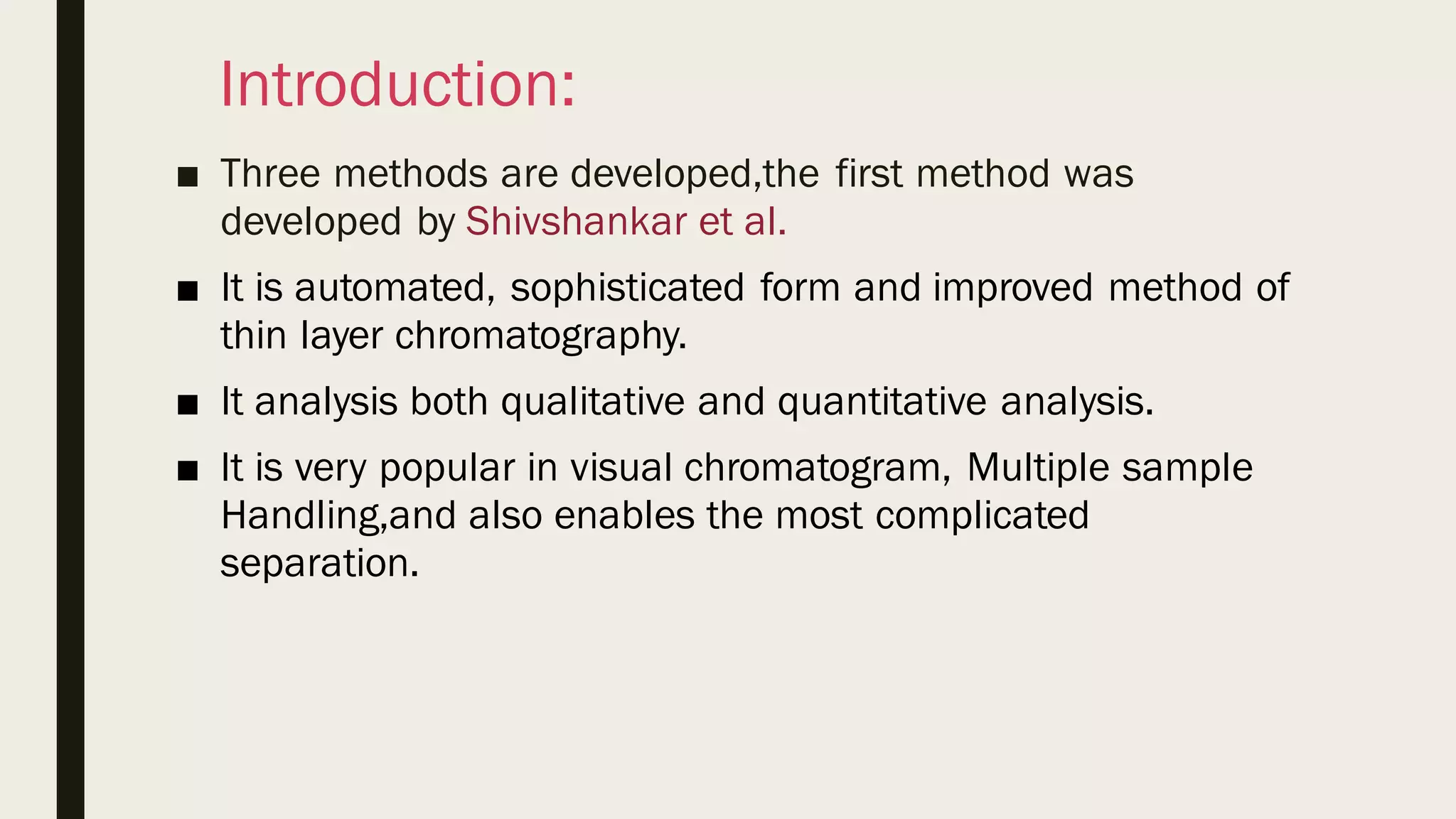 Introduction:

■ Three methods are developed,the first method was developed by Shivshankar et al.

■ It is automated, sophisticated form and improved method of thin layer chromatography.

■ It analysis both qualitative and quantitative analysis.

■ It is very popular in visual chromatogram, Multiple sample Handling,and also enables the most complicated separation.